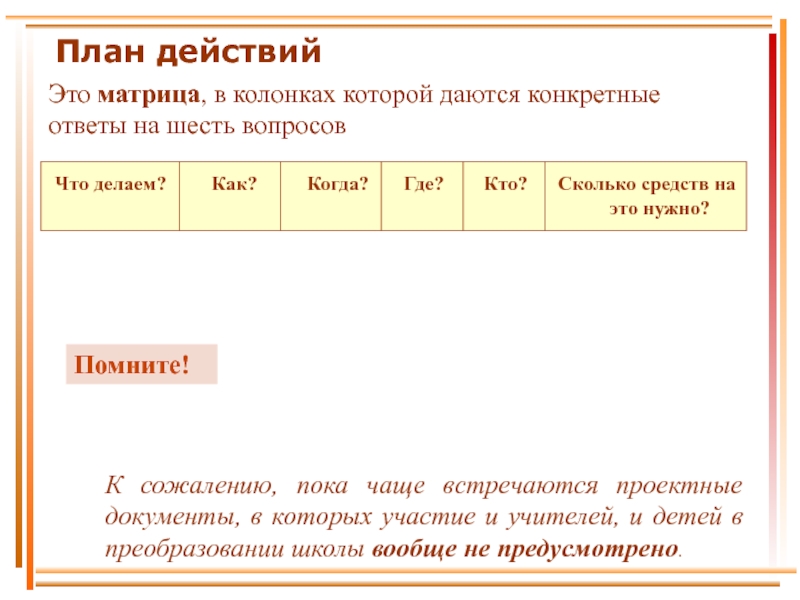 План действий

Это матрица, в колонках которой даются конкретные ответы на шесть вопросов

| Что делаем? | Как? | Когда? | Где? | Кто? | Сколько средств на это нужно? |
|---|---|---|---|---|---|

Помните!

К сожалению, пока чаще встречаются проектные документы, в которых участие и учителей, и детей в преобразовании школы вообще не предусмотрено.